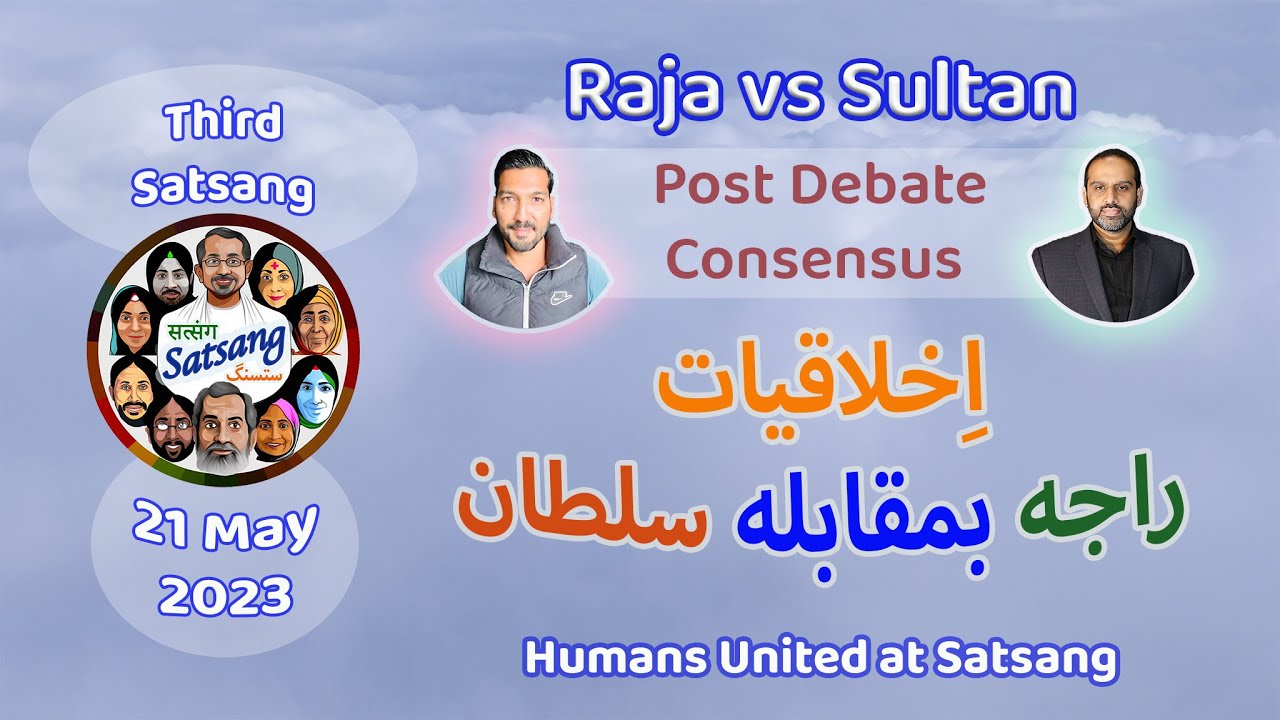 Third Satsang

सत्संग
Satsang
ستسنگ

21 May 2023

Raja vs Sultan

Post Debate Consensus

اِخلاقیات

راجه بمقابله سلطان

Humans United at Satsang